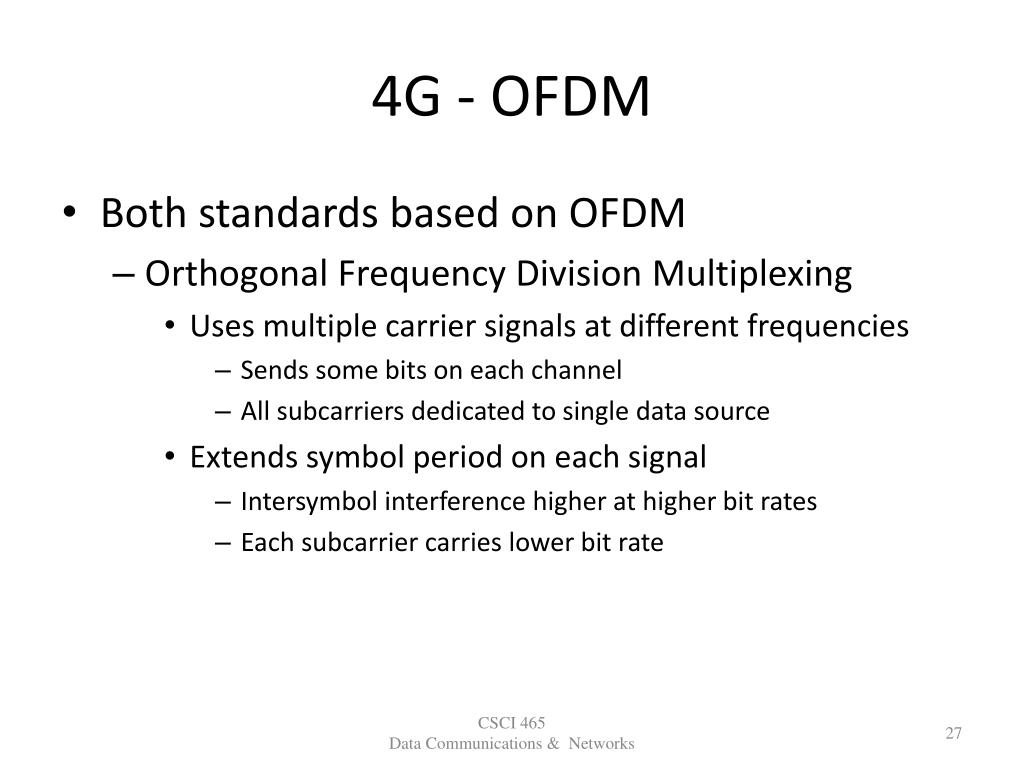 4G - OFDM

• Both standards based on OFDM
– Orthogonal Frequency Division Multiplexing
• Uses multiple carrier signals at different frequencies
– Sends some bits on each channel
– All subcarriers dedicated to single data source
• Extends symbol period on each signal
– Intersymbol interference higher at higher bit rates
– Each subcarrier carries lower bit rate

CSCI 465
Data Communications & Networks

27